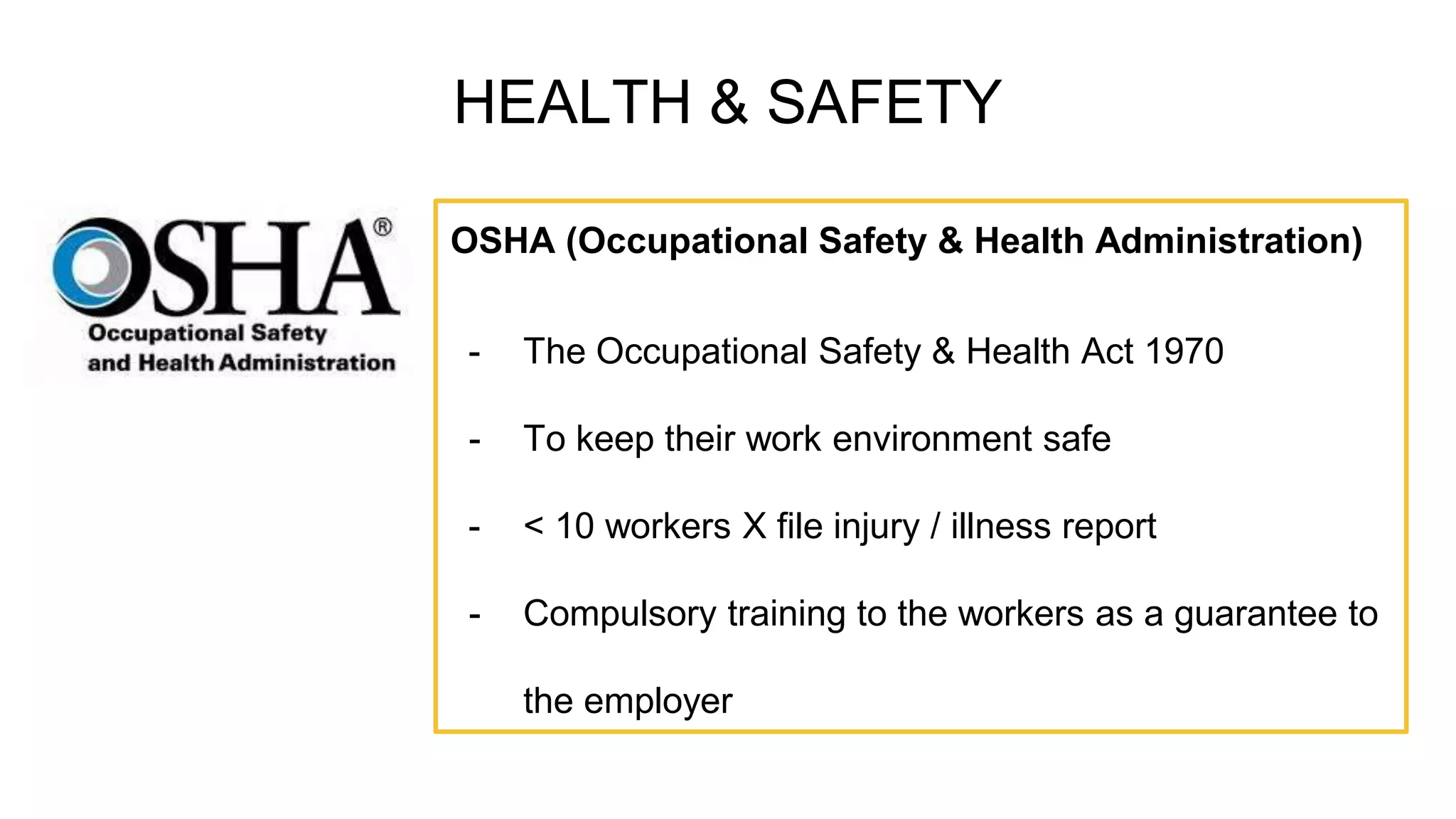 HEALTH & SAFETY

OSHA®
Occupational Safety and Health Administration

OSHA (Occupational Safety & Health Administration)

- The Occupational Safety & Health Act 1970

- To keep their work environment safe

- < 10 workers X file injury / illness report

- Compulsory training to the workers as a guarantee to the employer